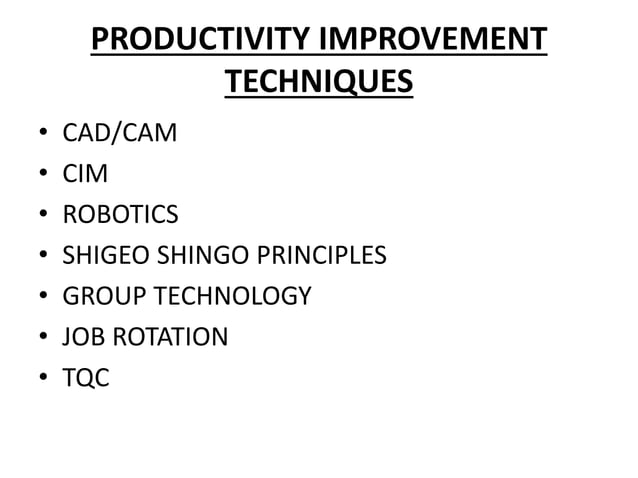 PRODUCTIVITY IMPROVEMENT TECHNIQUES

• CAD/CAM
• CIM
• ROBOTICS
• SHIGEO SHINGO PRINCIPLES
• GROUP TECHNOLOGY
• JOB ROTATION
• TQC